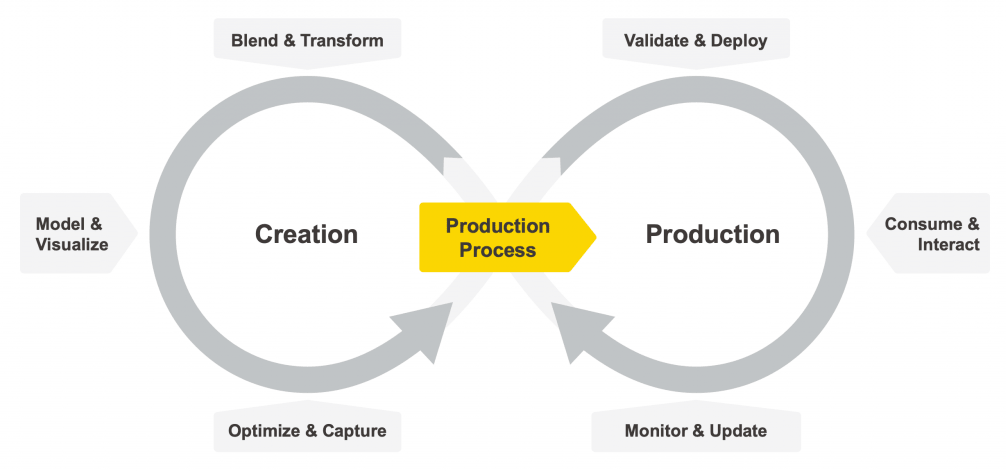 Blend & Transform

Validate & Deploy

Model & Visualize

Creation

Production Process

Production

Consume & Interact

Optimize & Capture

Monitor & Update